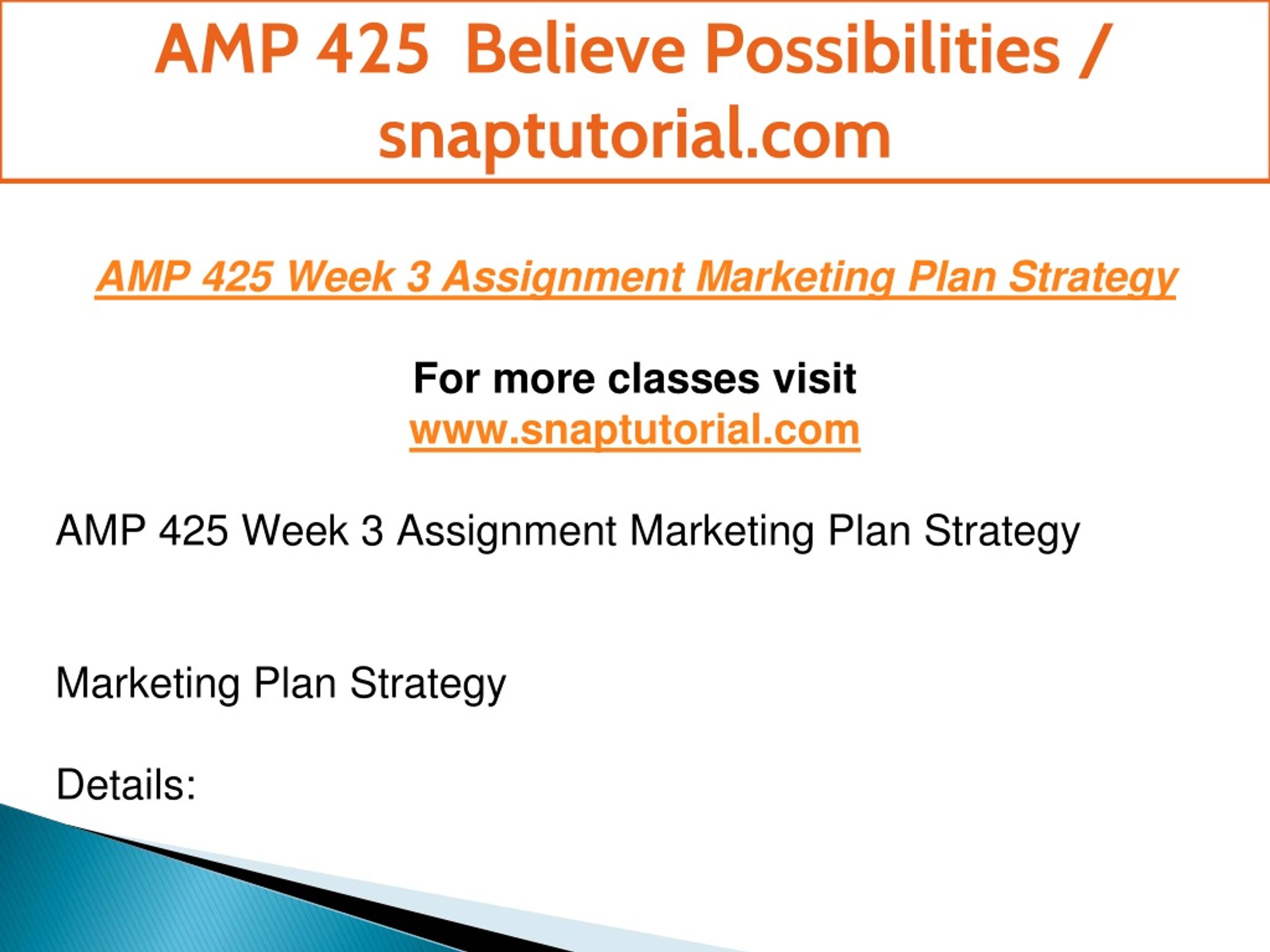 AMP 425 Believe Possibilities / snaptutorial.com

AMP 425 Week 3 Assignment Marketing Plan Strategy

For more classes visit
www.snaptutorial.com

AMP 425 Week 3 Assignment Marketing Plan Strategy

Marketing Plan Strategy

Details: